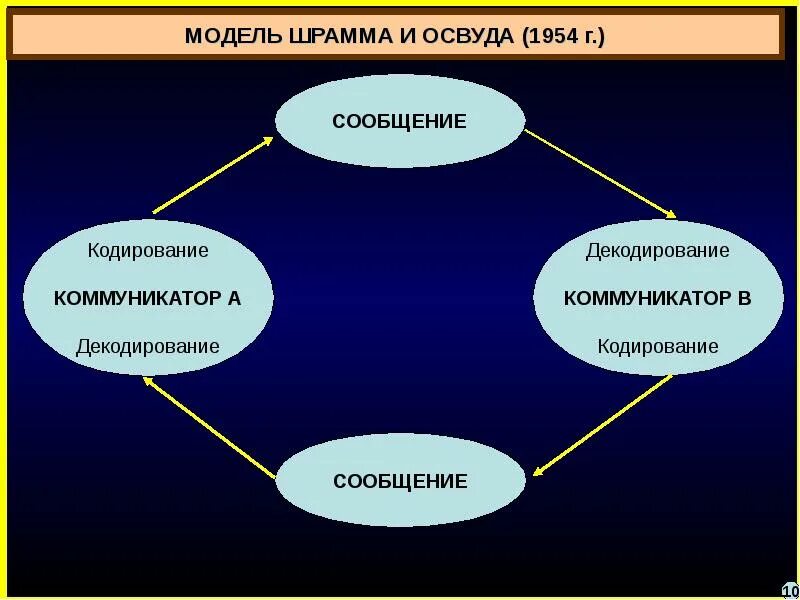 МОДЕЛЬ ШРАММА И ОСВУДА (1954 г.)

СООБЩЕНИЕ

Кодирование
КОММУНИКАТОР А
Декодирование

Декодирование
КОММУНИКАТОР В
Кодирование

СООБЩЕНИЕ

10